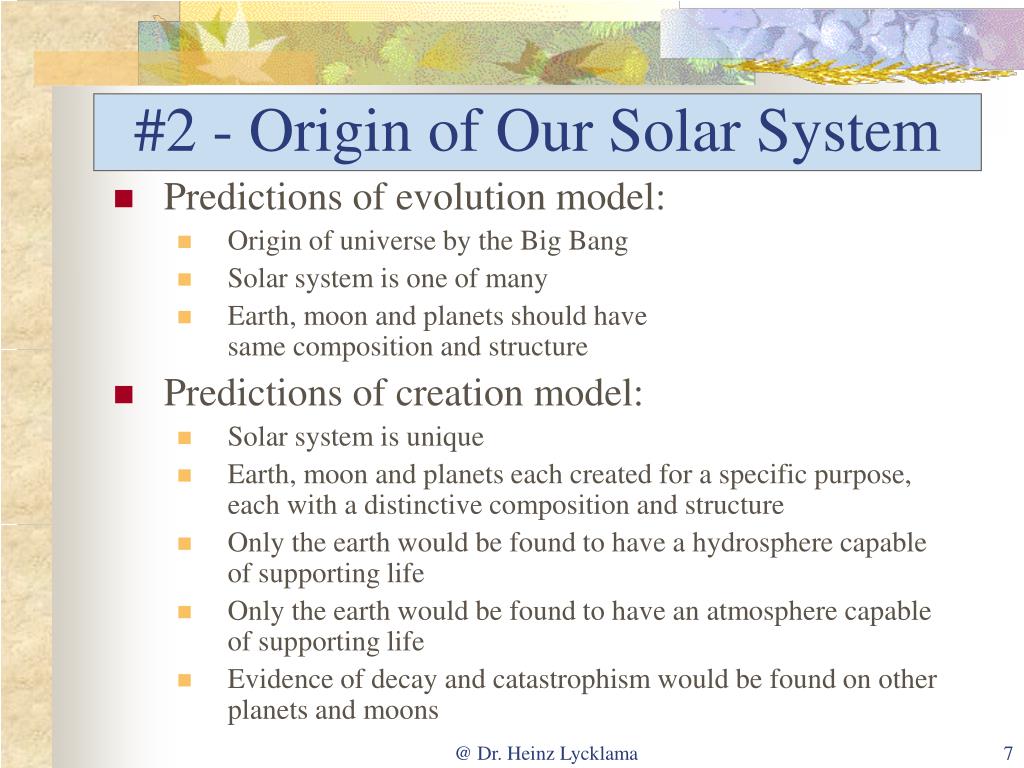 #2 - Origin of Our Solar System

Predictions of evolution model:
Origin of universe by the Big Bang
Solar system is one of many
Earth, moon and planets should have same composition and structure

Predictions of creation model:
Solar system is unique
Earth, moon and planets each created for a specific purpose, each with a distinctive composition and structure
Only the earth would be found to have a hydrosphere capable of supporting life
Only the earth would be found to have an atmosphere capable of supporting life
Evidence of decay and catastrophism would be found on other planets and moons

@ Dr. Heinz Lycklama

7